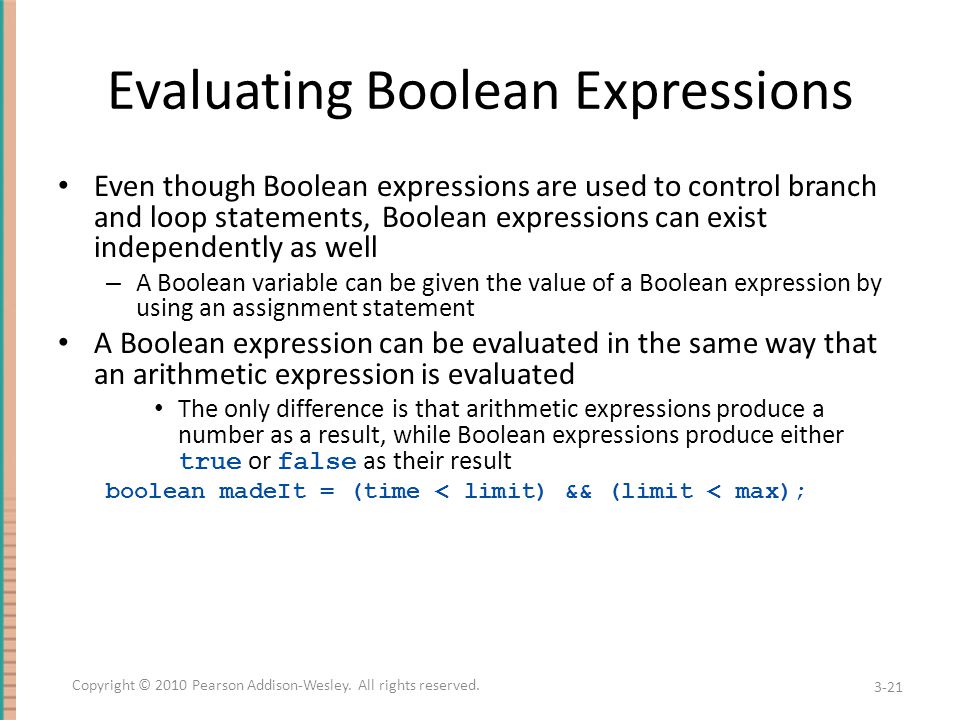 Evaluating Boolean Expressions

• Even though Boolean expressions are used to control branch and loop statements, Boolean expressions can exist independently as well

– A Boolean variable can be given the value of a Boolean expression by using an assignment statement

• A Boolean expression can be evaluated in the same way that an arithmetic expression is evaluated

• The only difference is that arithmetic expressions produce a number as a result, while Boolean expressions produce either true or false as their result

boolean madeIt = (time < limit) && (limit < max);

Copyright © 2010 Pearson Addison-Wesley. All rights reserved.

3-21